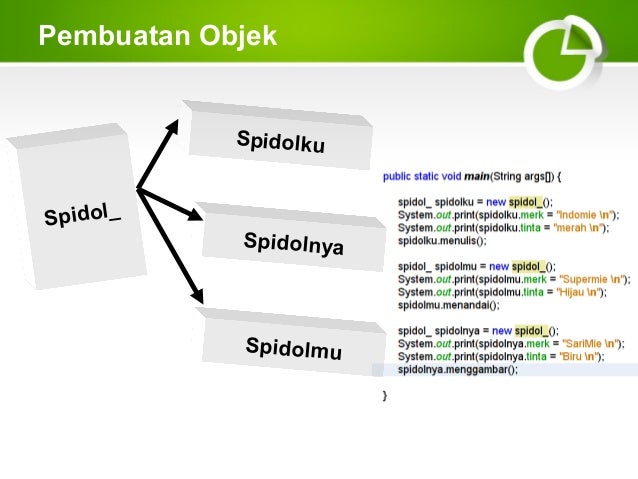 Pembuatan Objek

Spidol_

Spidolku

Spidolnya

Spidolmu

public static void main(String args[]) {

spidol_ spidolku = new spidol_();
System.out.print(spidolku.merk = "Indomie \n");
System.out.print(spidolku.tinta = "merah \n");
spidolku.menulis();

spidol_ spidolmu = new spidol_();
System.out.print(spidolmu.merk = "Supermie \n");
System.out.print(spidolmu.tinta = "Hijau \n");
spidolmu.menandai();

spidol_ spidolnya = new spidol_();
System.out.print(spidolnya.merk = "SariMie \n");
System.out.print(spidolnya.tinta = "Biru \n");
spidolnya.menggambar();

}